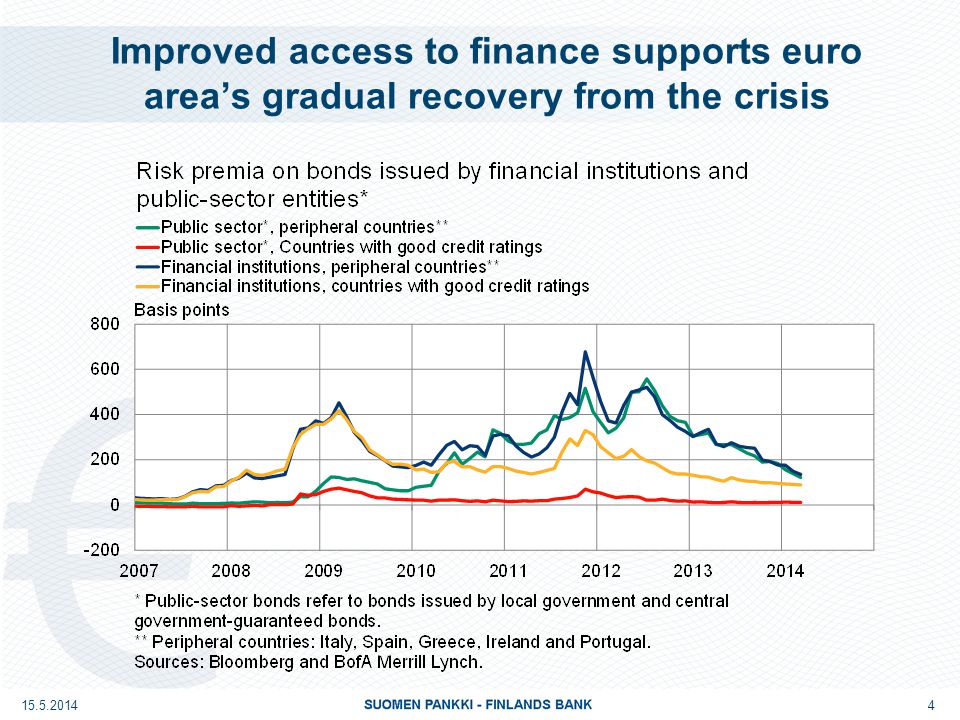 Improved access to finance supports euro area's gradual recovery from the crisis

Risk premia on bonds issued by financial institutions and public-sector entities*

Public sector*, peripheral countries**
Public sector*, Countries with good credit ratings
Financial institutions, peripheral countries**
Financial institutions, countries with good credit ratings

Basis points

800
600
400
200
0
-200

2007 2008 2009 2010 2011 2012 2013 2014

* Public-sector bonds refer to bonds issued by local government and central government-guaranteed bonds.
** Peripheral countries: Italy, Spain, Greece, Ireland and Portugal.
Sources: Bloomberg and BofA Merrill Lynch.

15.5.2014
SUOMEN PANKKI - FINLANDS BANK
4